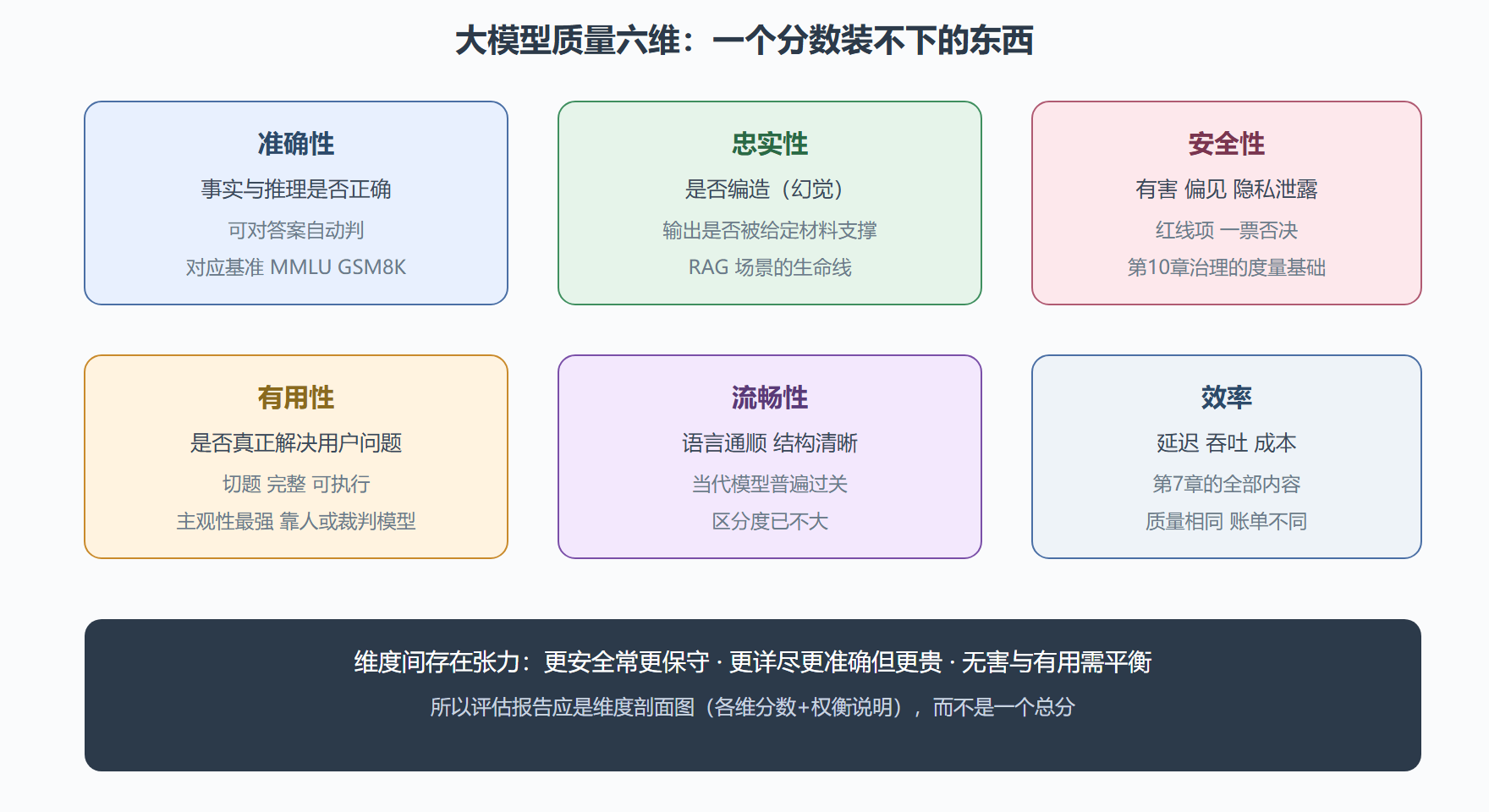 大模型质量六维：一个分数装不下的东西

准确性
事实与推理是否正确
可对答案自动判
对应基准 MMLU GSM8K

忠实性
是否编造（幻觉）
输出是否被给定材料支撑
RAG 场景的生命线

安全性
有害 偏见 隐私泄露
红线项 一票否决
第10章治理的度量基础

有用性
是否真正解决用户问题
切题 完整 可执行
主观性最强 靠人或裁判模型

流畅性
语言通顺 结构清晰
当代模型普遍过关
区分度已不大

效率
延迟 吞吐 成本
第7章的全部内容
质量相同 账单不同

维度间存在张力：更安全常更保守 · 更详尽更准确但更贵 · 无害与有用需平衡
所以评估报告应是维度剖面图（各维分数+权衡说明），而不是一个总分